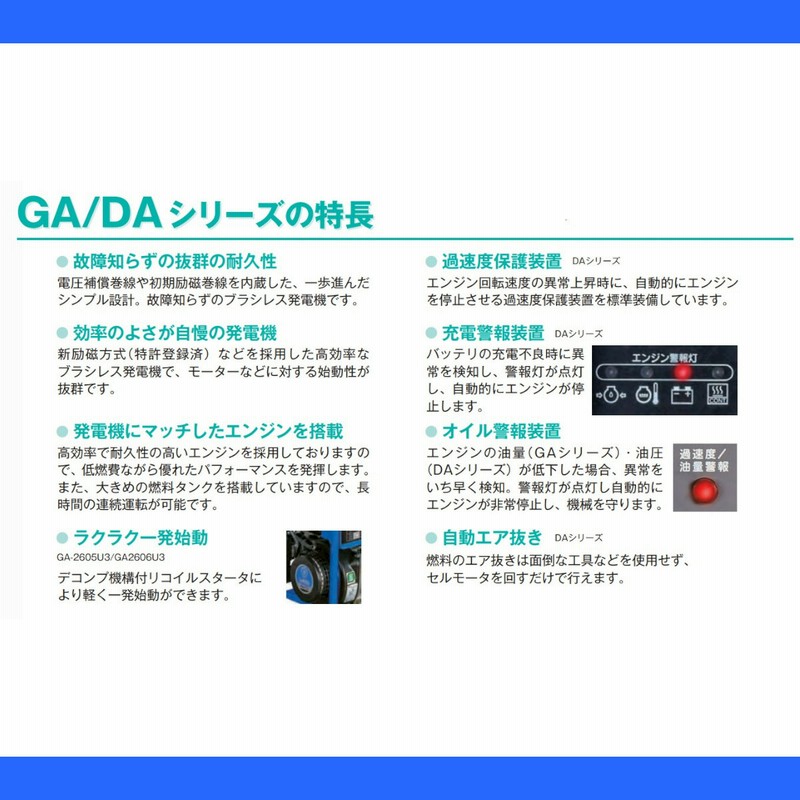 GA/DAシリーズの特長

● 故障知らずの抜群の耐久性
電圧補償巻線や初期励磁巻線を内蔵した、一歩進んだシンプル設計。故障知らずのブラシレス発電機です。

● 効率のよさが自慢の発電機
新励磁方式（特許登録済）などを採用した高効率なブラシレス発電機で、モーターなどに対する始動性が抜群です。

● 発電機にマッチしたエンジンを搭載
高効率で耐久性の高いエンジンを採用しておりますので、低燃費ながら優れたパフォーマンスを発揮します。また、大きめの燃料タンクを搭載していますので、長時間の連続運転が可能です。

● ラクラク一発始動
GA-2605U3/GA2606U3
デコンプ機構付リコイルスタータにより軽く一発始動ができます。

● 過速度保護装置 DAシリーズ
エンジン回転速度の異常上昇時に、自動的にエンジンを停止させる過速度保護装置を標準装備しています。

● 充電警報装置 DAシリーズ
バッテリの充電不良時に異常を検知し、警報灯が点灯し、自動的にエンジンが停止します。

エンジン警報灯

● オイル警報装置
エンジンの油量（GAシリーズ）・油圧（DAシリーズ）が低下した場合、異常をいち早く検知。警報灯が点灯し自動的にエンジンが非常停止し、機械を守ります。

過速度／油量警報

● 自動エア抜き DAシリーズ
燃料のエア抜きは面倒な工具などを使用せず、セルモータを回すだけで行えます。